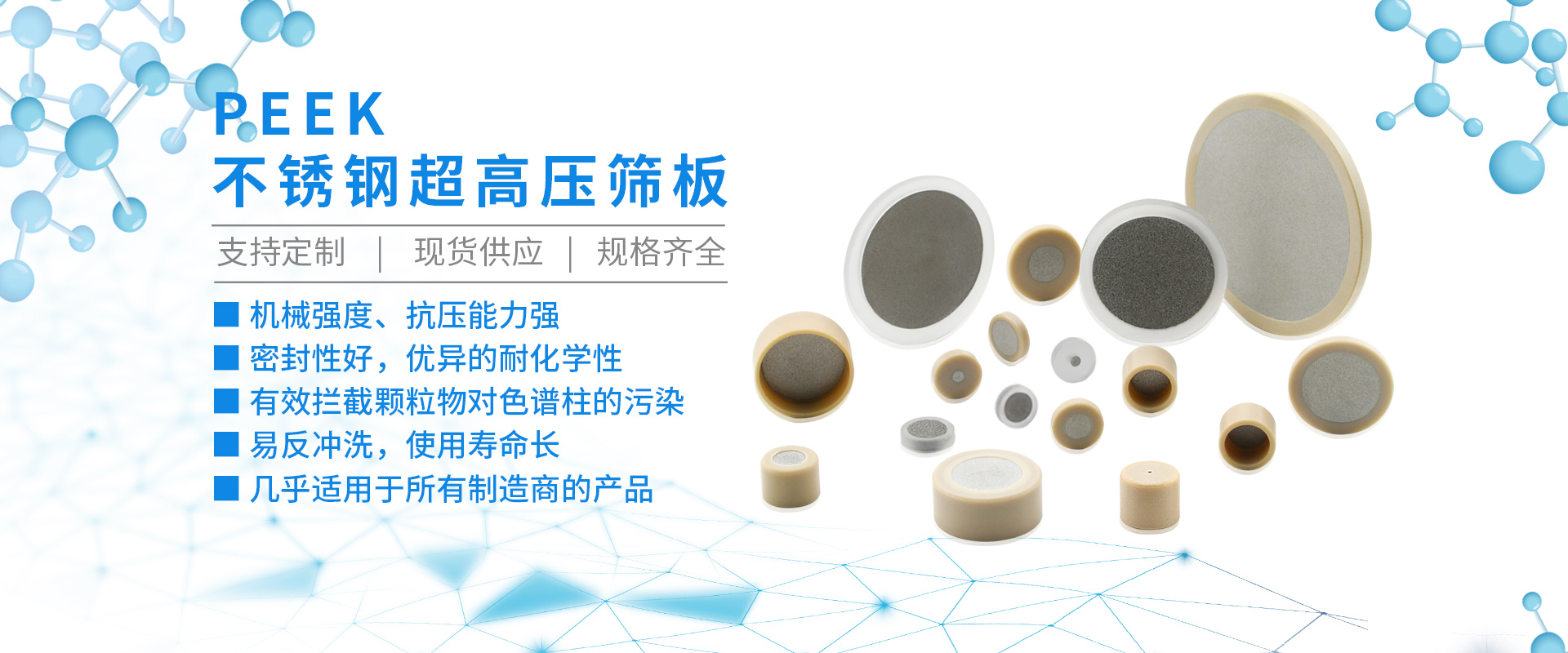 PEEK
不锈钢超高压筛板

支持定制 | 现货供应 | 规格齐全

■ 机械强度、抗压能力强
■ 密封性好，优异的耐化学性
■ 有效拦截颗粒物对色谱柱的污染
■ 易反冲洗，使用寿命长
■ 几乎适用于所有制造商的产品